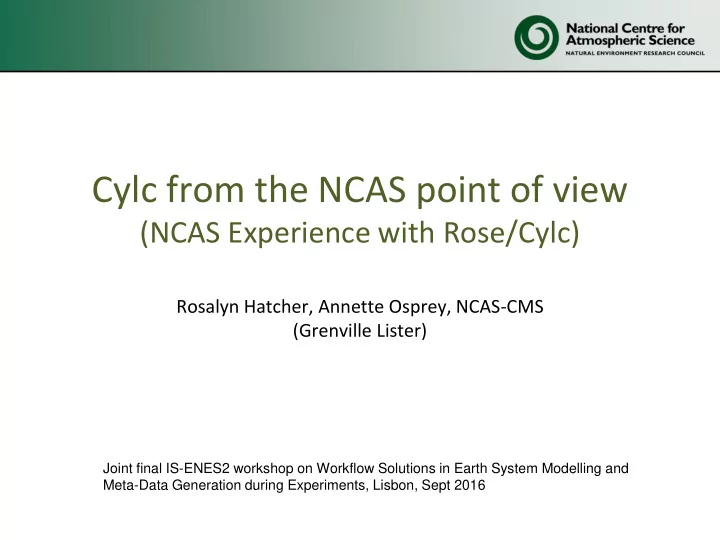 National Centre for
Atmospheric Science
NATURAL ENVIRONMENT RESEARCH COUNCIL

Cylc from the NCAS point of view
(NCAS Experience with Rose/Cylc)

Rosalyn Hatcher, Annette Osprey, NCAS-CMS
(Grenville Lister)

Joint final IS-ENES2 workshop on Workflow Solutions in Earth System Modelling and Meta-Data Generation during Experiments, Lisbon, Sept 2016